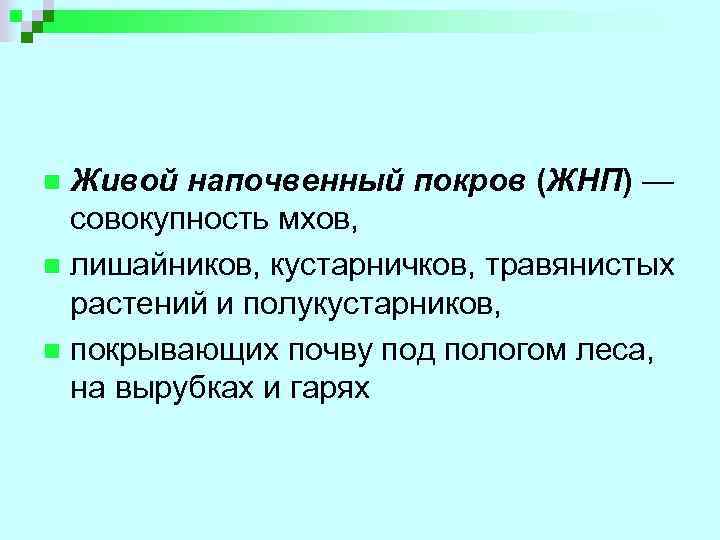 Живой напочвенный покров (ЖНП) — совокупность мхов,

лишайников, кустарничков, травянистых растений и полукустарников,

покрывающих почву под пологом леса, на вырубках и гарях